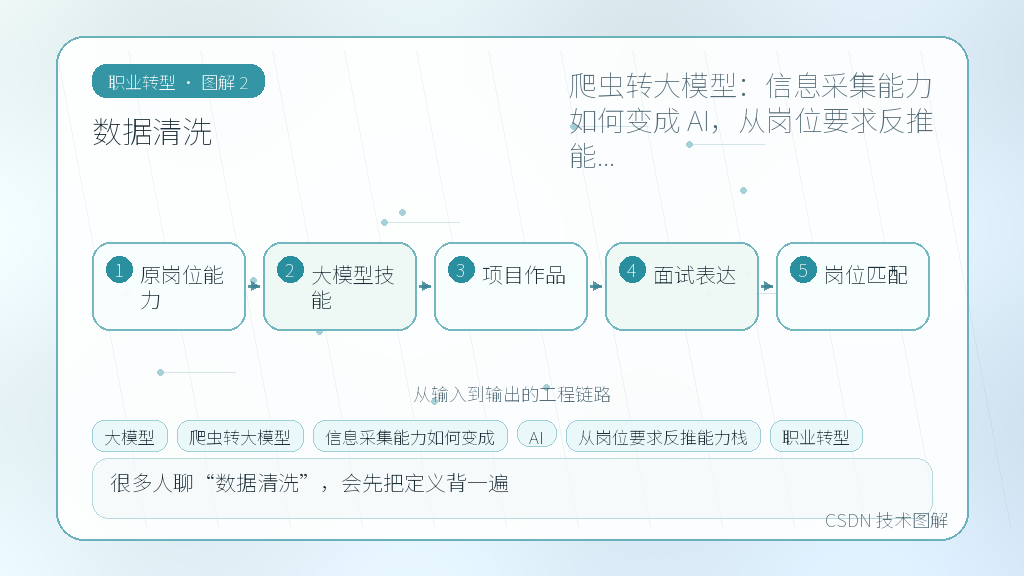 职业转型 · 图解 2

数据清洗

爬虫转大模型：信息采集能力如何变成 AI，从岗位要求反推能...

1 原岗位能力

2 大模型技能

3 项目作品

4 面试表达

5 岗位匹配

从输入到输出的工程链路

大模型

爬虫转大模型

信息采集能力如何变成

AI

从岗位要求反推能力栈

职业转型

很多人聊“数据清洗”，会先把定义背一遍

CSDN 技术图解